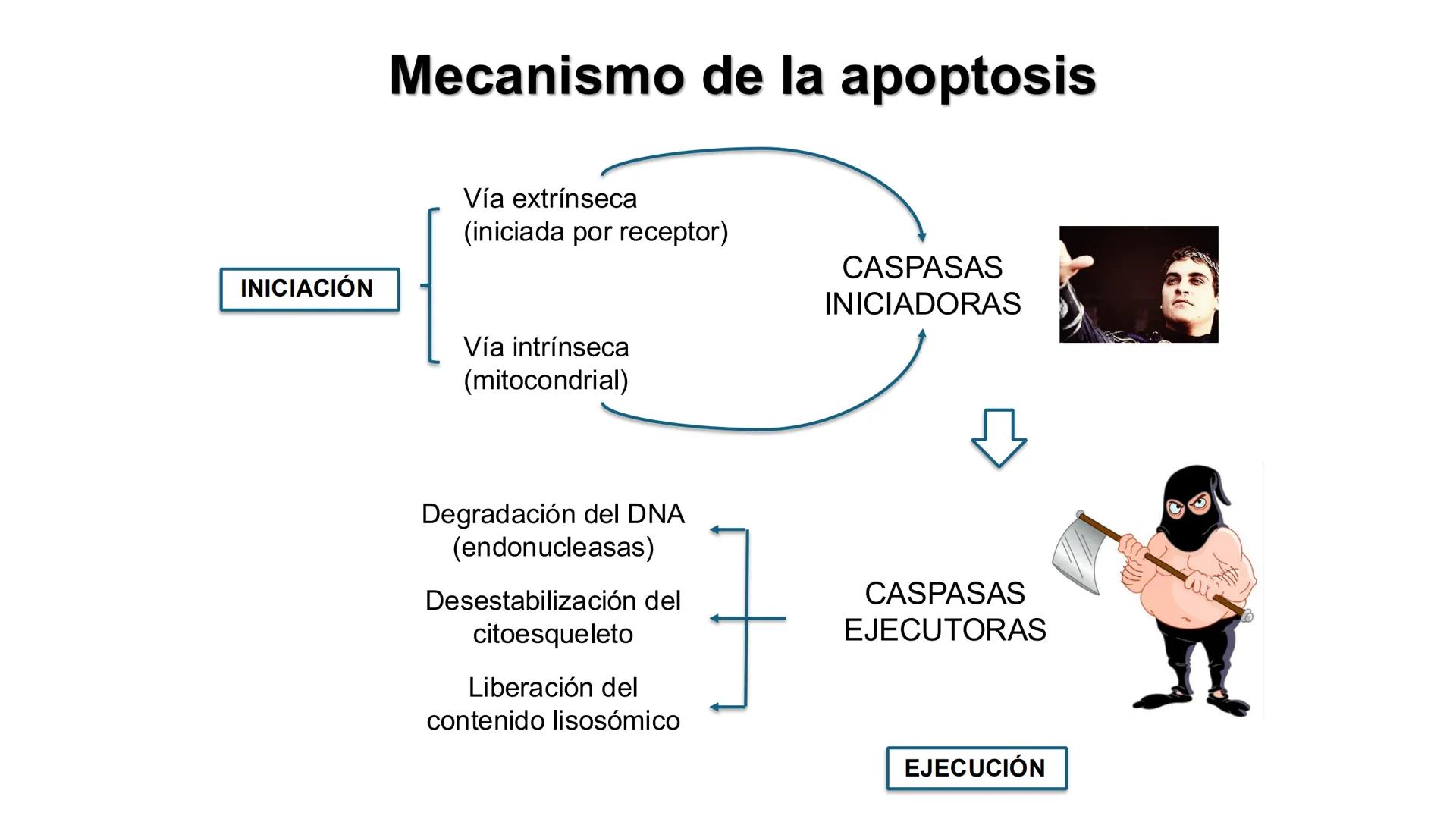 Mecanismo de la apoptosis

INICIACIÓN

Vía extrínseca (iniciada por receptor)

Vía intrínseca (mitocondrial)

CASPASAS INICIADORAS

Degradación del DNA (endonucleasas)

Desestabilización del citoesqueleto

Liberación del contenido lisosómico

CASPASAS EJECUTORAS

EJECUCIÓN